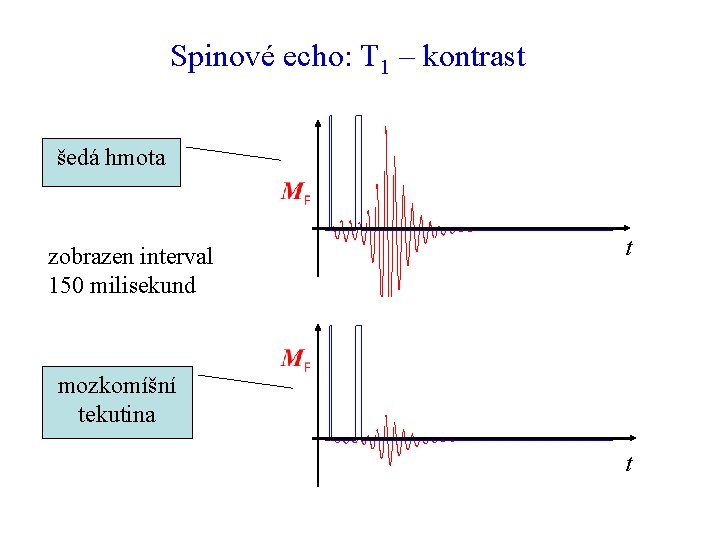 Spinové echo: $T_1$ – kontrast

šedá hmota

$M_F$

$t$

zobrazen interval 150 milisekund

$M_F$

mozkomíšní tekutina

$t$